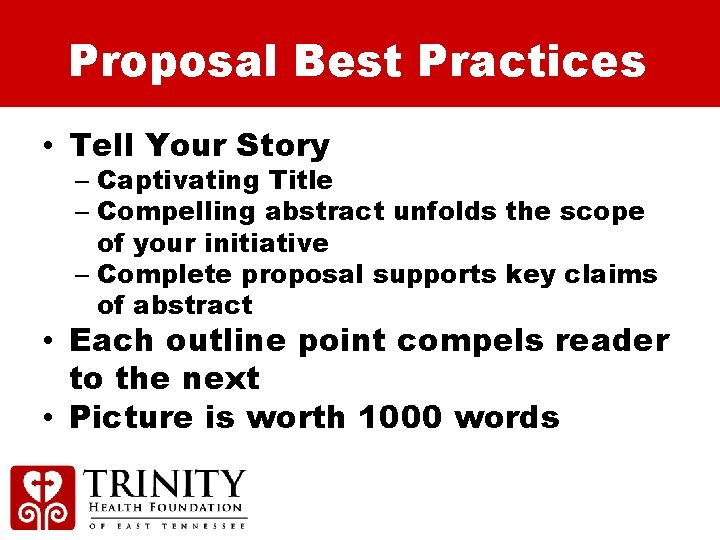 Proposal Best Practices

• Tell Your Story
– Captivating Title
– Compelling abstract unfolds the scope of your initiative
– Complete proposal supports key claims of abstract
• Each outline point compels reader to the next
• Picture is worth 1000 words

TRINITY
HEALTH FOUNDATION
OF EAST TENNESSEE